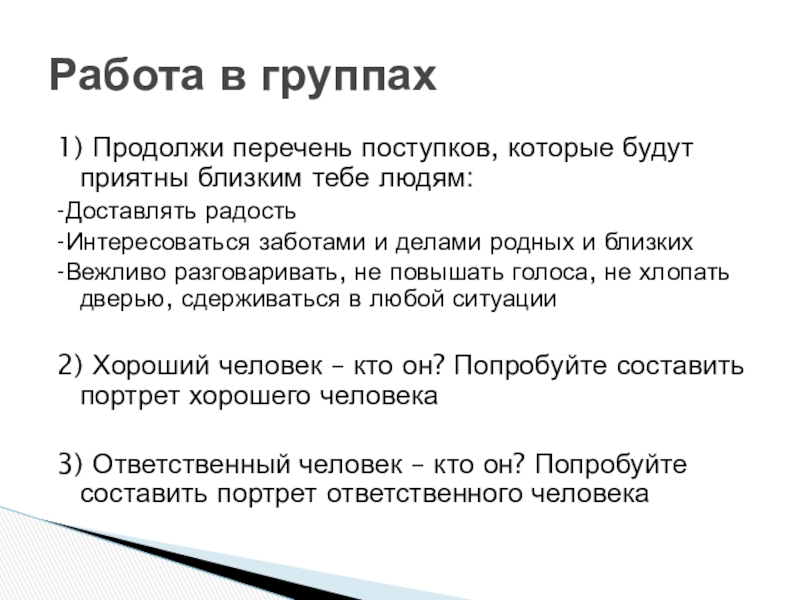 Работа в группах

1) Продолжи перечень поступков, которые будут приятны близким тебе людям:

-Доставлять радость

-Интересоваться заботами и делами родных и близких

-Вежливо разговаривать, не повышать голоса, не хлопать дверью, сдерживаться в любой ситуации

2) Хороший человек – кто он? Попробуйте составить портрет хорошего человека

3) Ответственный человек – кто он? Попробуйте составить портрет ответственного человека